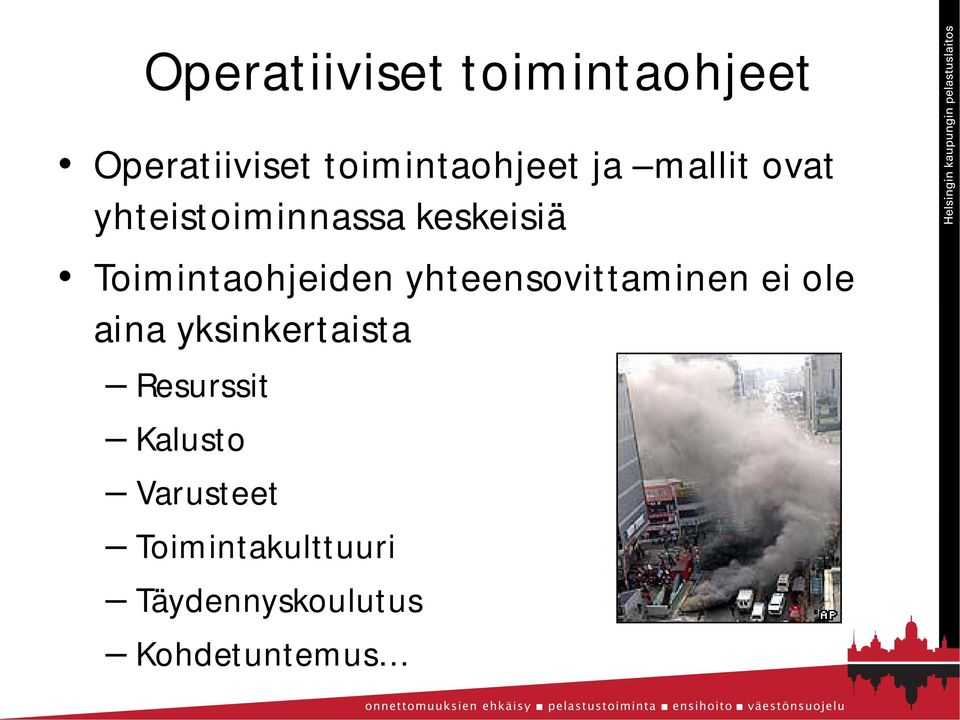 Operatiiviset toimintaohjeet

• Operatiiviset toimintaohjeet ja –mallit ovat yhteistoiminnassa keskeisiä
• Toimintaohjeiden yhteensovittaminen ei ole aina yksinkertaista
– Resurssit
– Kalusto
– Varusteet
– Toimintakulttuuri
– Täydennyskoulutus
– Kohdetuntemus…

AP

Helsingin kaupungin pelastuslaitos

onnettomuuksien ehkäisy ■ pelastustoiminta ■ ensihoito ■ väestönsuojelu